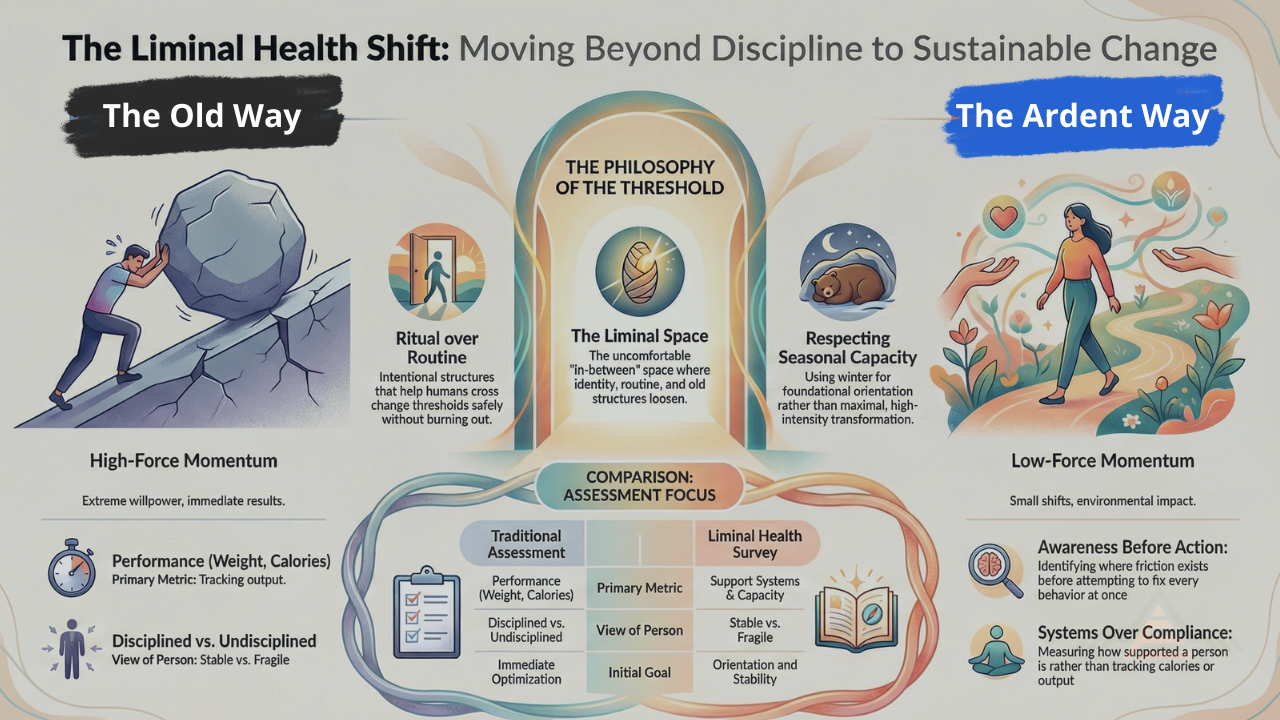 The Liminal Health Shift: Moving Beyond Discipline to Sustainable Change

The Old Way

High-Force Momentum

Extreme willpower, immediate results.

Performance (Weight, Calories)
Primary Metric: Tracking output.

Disciplined vs. Undisciplined
View of Person: Stable vs. Fragile

THE PHILOSOPHY OF THE THRESHOLD

Ritual over Routine
Intentional structures that help humans cross change thresholds safely without burning out.

The Liminal Space
The uncomfortable "in-between" space where identity, routine, and old structures loosen.

Respecting Seasonal Capacity
Using winter for foundational orientation rather than maximal, high-intensity transformation.

COMPARISON: ASSESSMENT FOCUS

| Traditional Assessment | | Liminal Health Survey |
|---|---|---|
| Performance (Weight, Calories) | Primary Metric | Support Systems & Capacity |
| Disciplined vs. Undisciplined | View of Person | Stable vs. Fragile |
| Immediate Optimization | Initial Goal | Orientation and Stability |

The Ardent Way

Low-Force Momentum

Small shifts, environmental impact.

Awareness Before Action:
Identifying where friction exists before attempting to fix every behavior at once

Systems Over Compliance:
Measuring how supported a person is rather than tracking calories or output